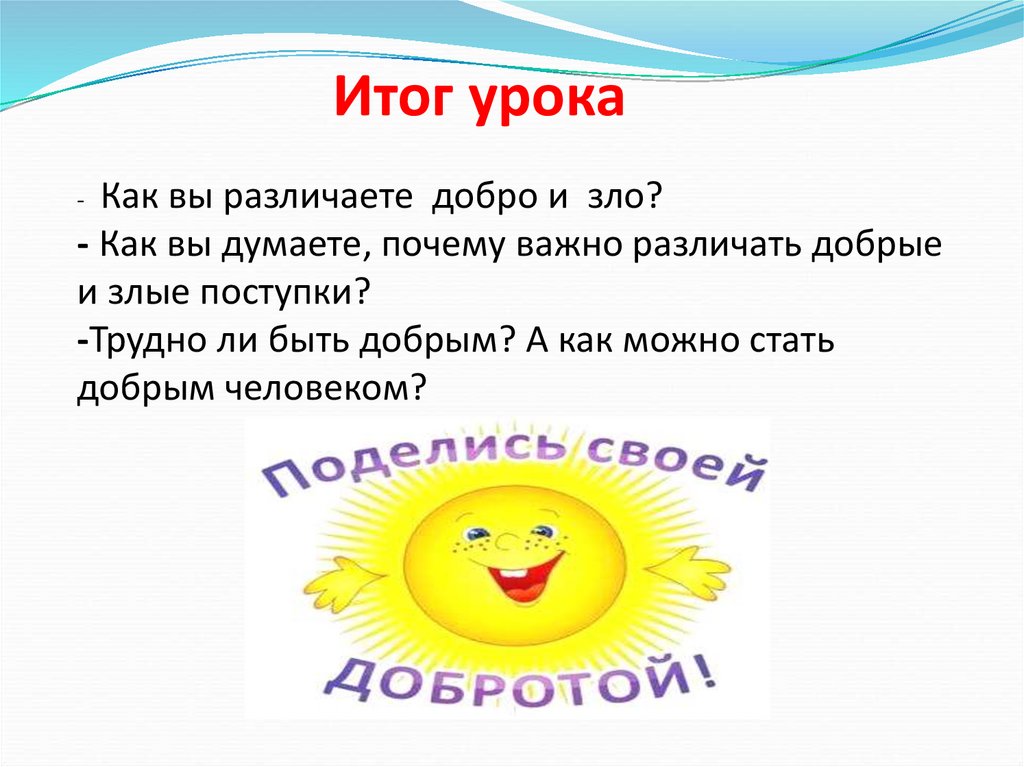 Итог урока

- Как вы различаете добро и зло?
- Как вы думаете, почему важно различать добрые и злые поступки?
-Трудно ли быть добрым? А как можно стать добрым человеком?

Поделись своей
ДОБРОТОЙ!